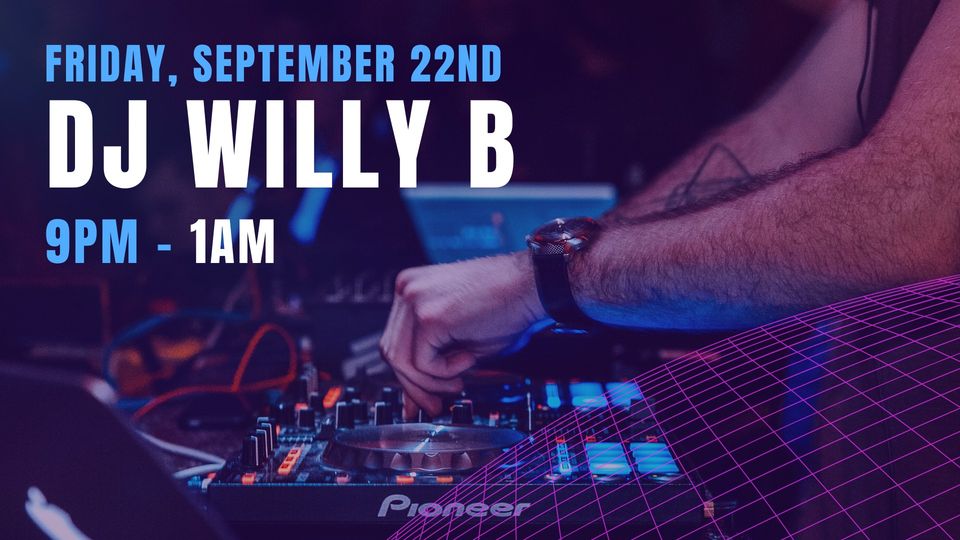 FRIDAY, SEPTEMBER 22ND
DJ WILLY B
9PM - 1AM

Pioneer